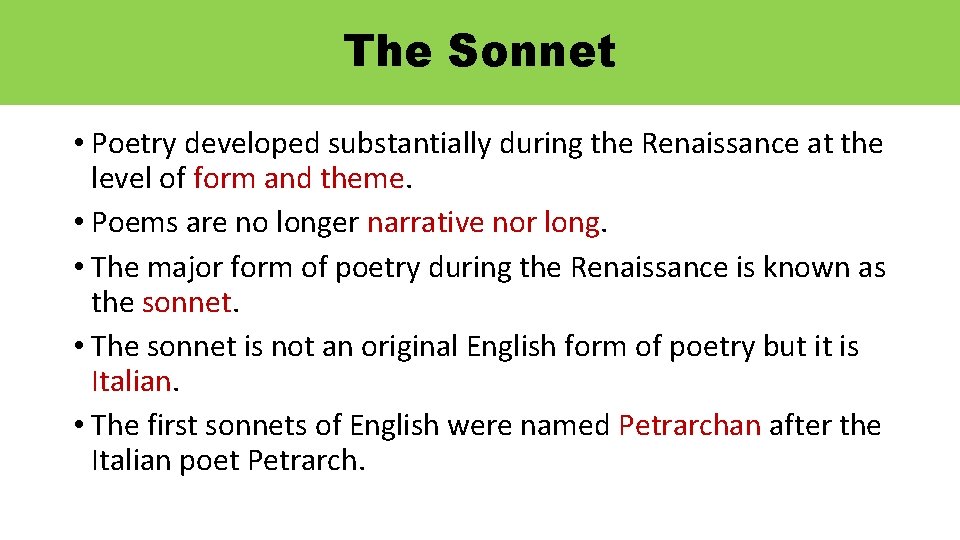 The Sonnet

• Poetry developed substantially during the Renaissance at the level of form and theme.
• Poems are no longer narrative nor long.
• The major form of poetry during the Renaissance is known as the sonnet.
• The sonnet is not an original English form of poetry but it is Italian.
• The first sonnets of English were named Petrarchan after the Italian poet Petrarch.